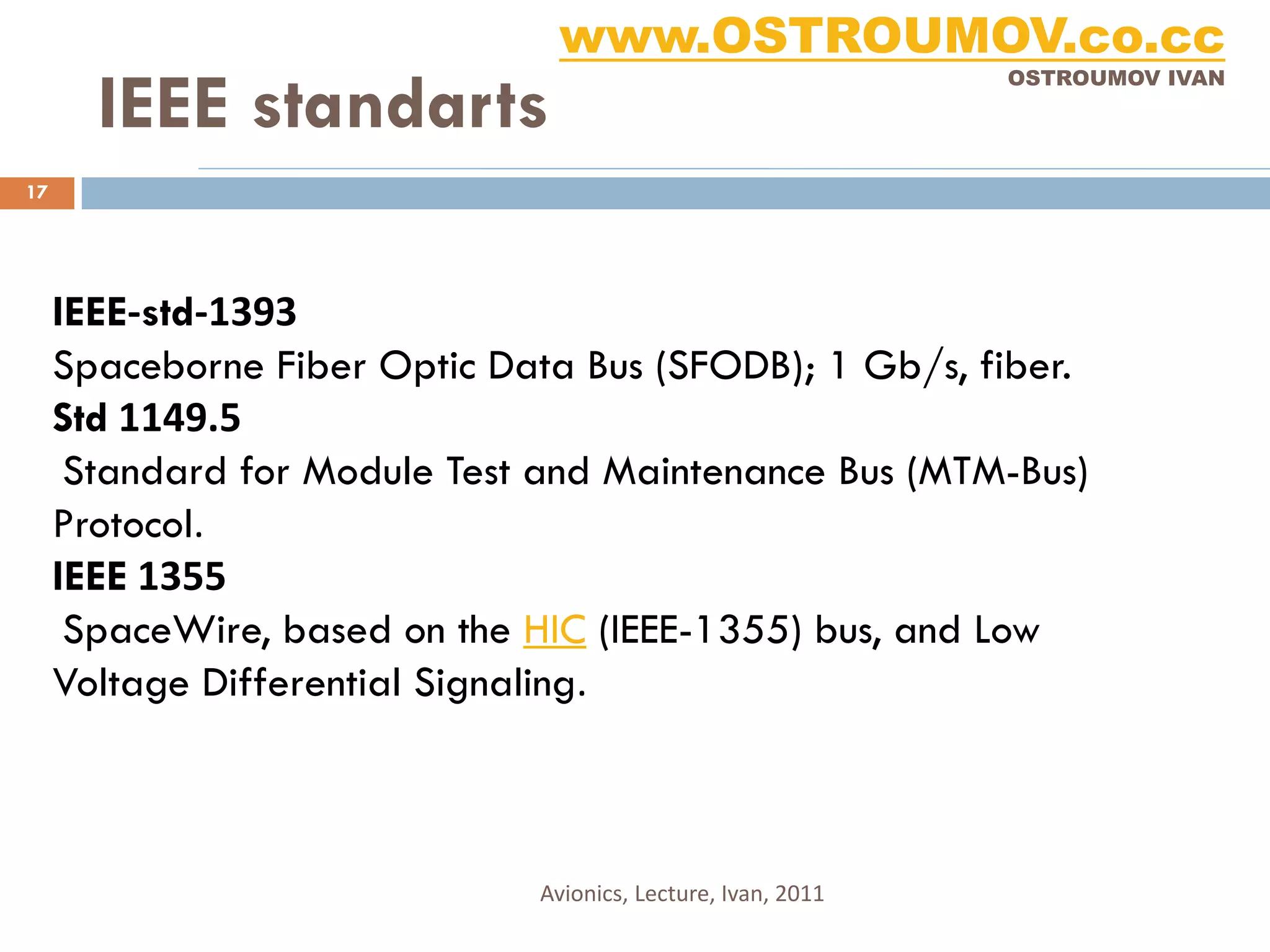 www.OSTROUMOV.co.cc
OSTROUMOV IVAN

IEEE standarts

17

IEEE-std-1393
Spaceborne Fiber Optic Data Bus (SFODB); 1 Gb/s, fiber.
Std 1149.5
Standard for Module Test and Maintenance Bus (MTM-Bus) Protocol.
IEEE 1355
SpaceWire, based on the HIC (IEEE-1355) bus, and Low Voltage Differential Signaling.

Avionics, Lecture, Ivan, 2011